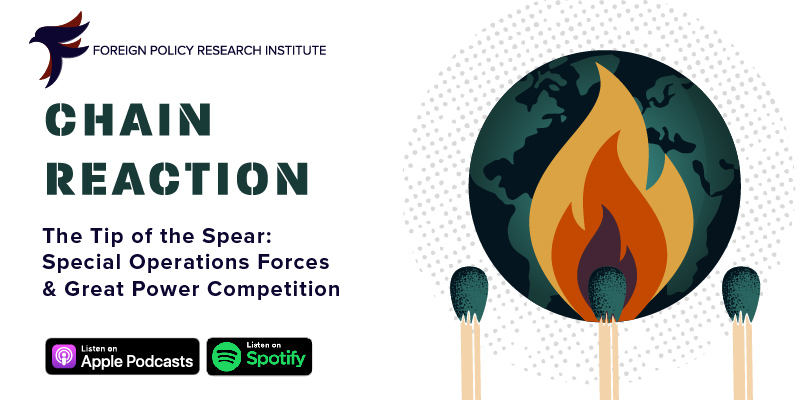 FOREIGN POLICY RESEARCH INSTITUTE

CHAIN REACTION

The Tip of the Spear: Special Operations Forces & Great Power Competition

Listen on Apple Podcasts

Listen on Spotify